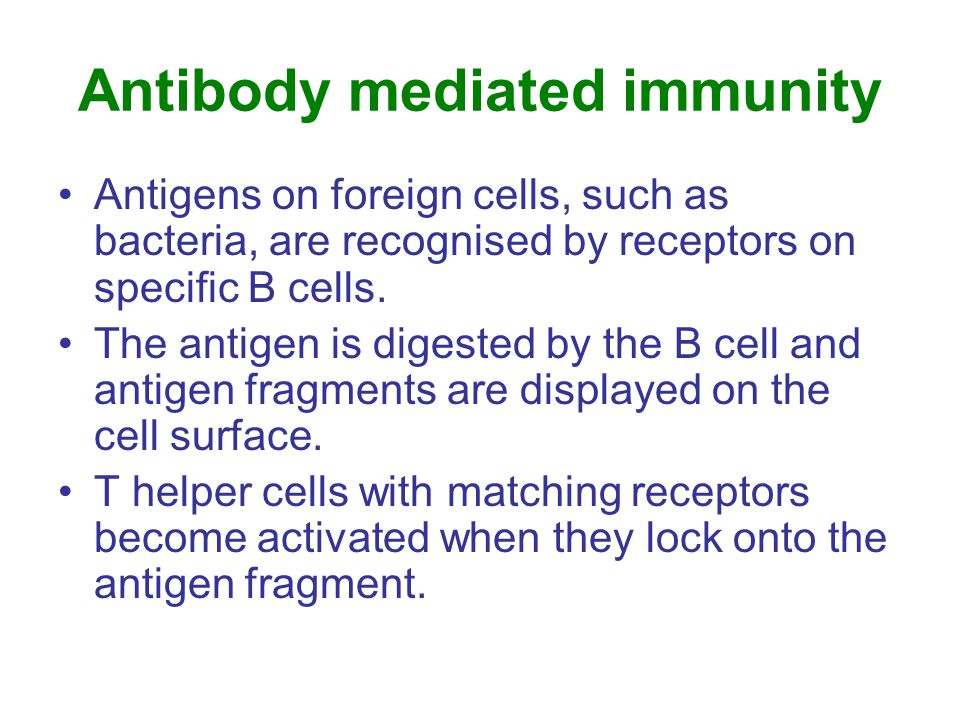 Antibody mediated immunity

• Antigens on foreign cells, such as bacteria, are recognised by receptors on specific B cells.
• The antigen is digested by the B cell and antigen fragments are displayed on the cell surface.
• T helper cells with matching receptors become activated when they lock onto the antigen fragment.